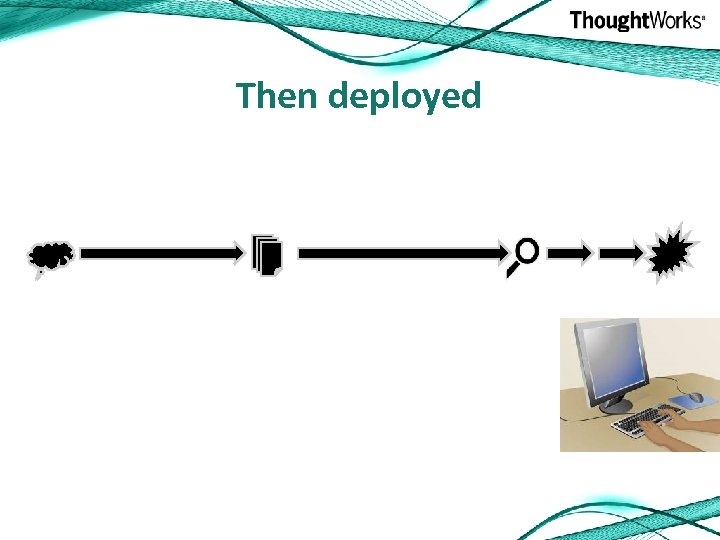 ThoughtWorks®

Then deployed